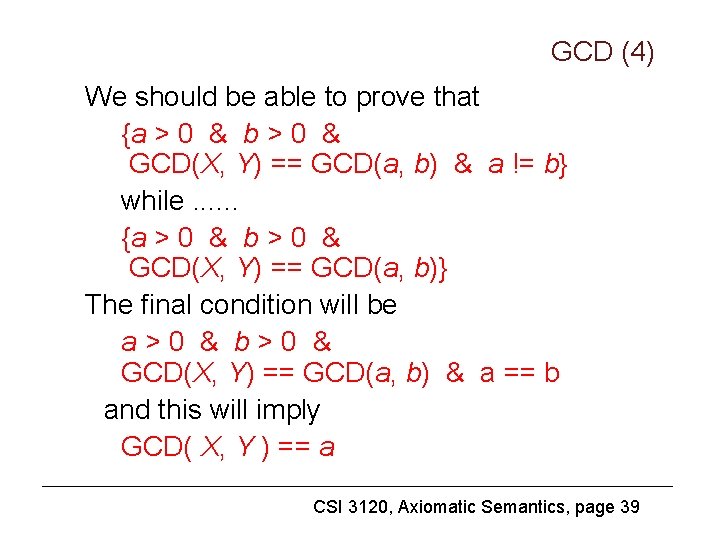 GCD (4)

We should be able to prove that

{a > 0 & b > 0 & GCD(X, Y) == GCD(a, b) & a != b}

while ......

{a > 0 & b > 0 & GCD(X, Y) == GCD(a, b)}

The final condition will be

a > 0 & b > 0 & GCD(X, Y) == GCD(a, b) & a == b

and this will imply

GCD( X, Y ) == a

CSI 3120, Axiomatic Semantics, page 39